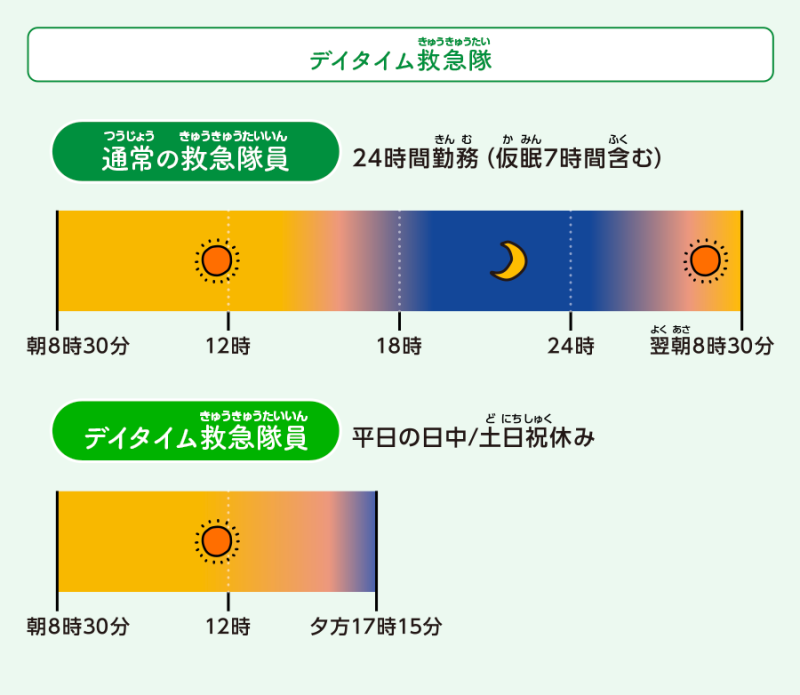 きゅうきゅうたい
デイタイム救急隊

つうじょう きゅうきゅうたいいん
通常の救急隊員

きん む か みん ふく
24時間勤務（仮眠7時間含む）

朝8時30分 12時 18時 24時 よく あさ 翌朝8時30分

きゅうきゅうたいいん
デイタイム救急隊員

ど にちしゅく
平日の日中/土日祝休み

朝8時30分 12時 夕方17時15分